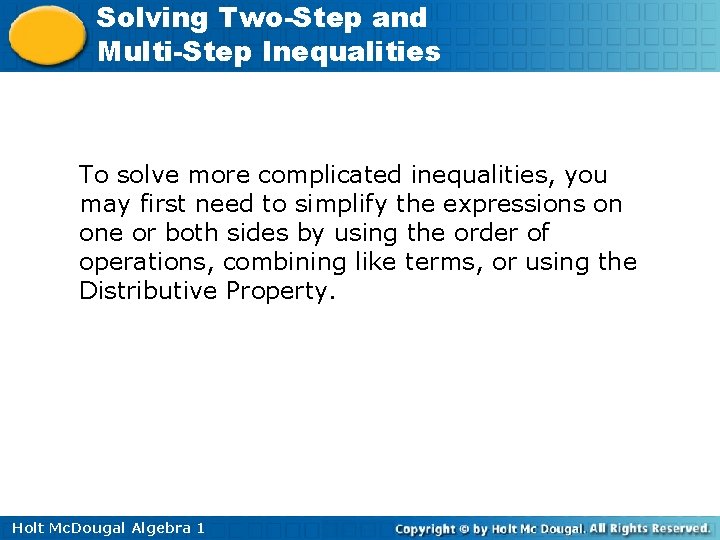 Solving Two-Step and Multi-Step Inequalities

To solve more complicated inequalities, you may first need to simplify the expressions on one or both sides by using the order of operations, combining like terms, or using the Distributive Property.

Holt McDougal Algebra 1

Copyright © by Holt Mc Dougal. All Rights Reserved.